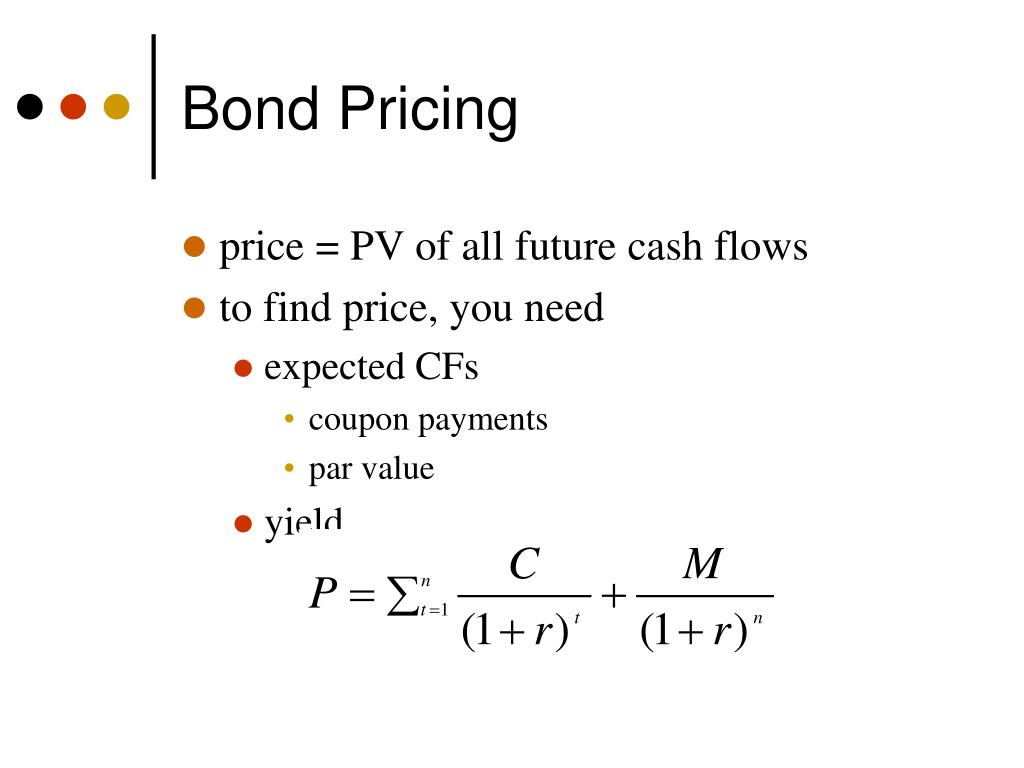 Bond Pricing

price = PV of all future cash flows

to find price, you need

expected CFs

coupon payments

par value

yield

$P = \sum_{t=1}^{n} \frac{C}{(1+r)^t} + \frac{M}{(1+r)^n}$